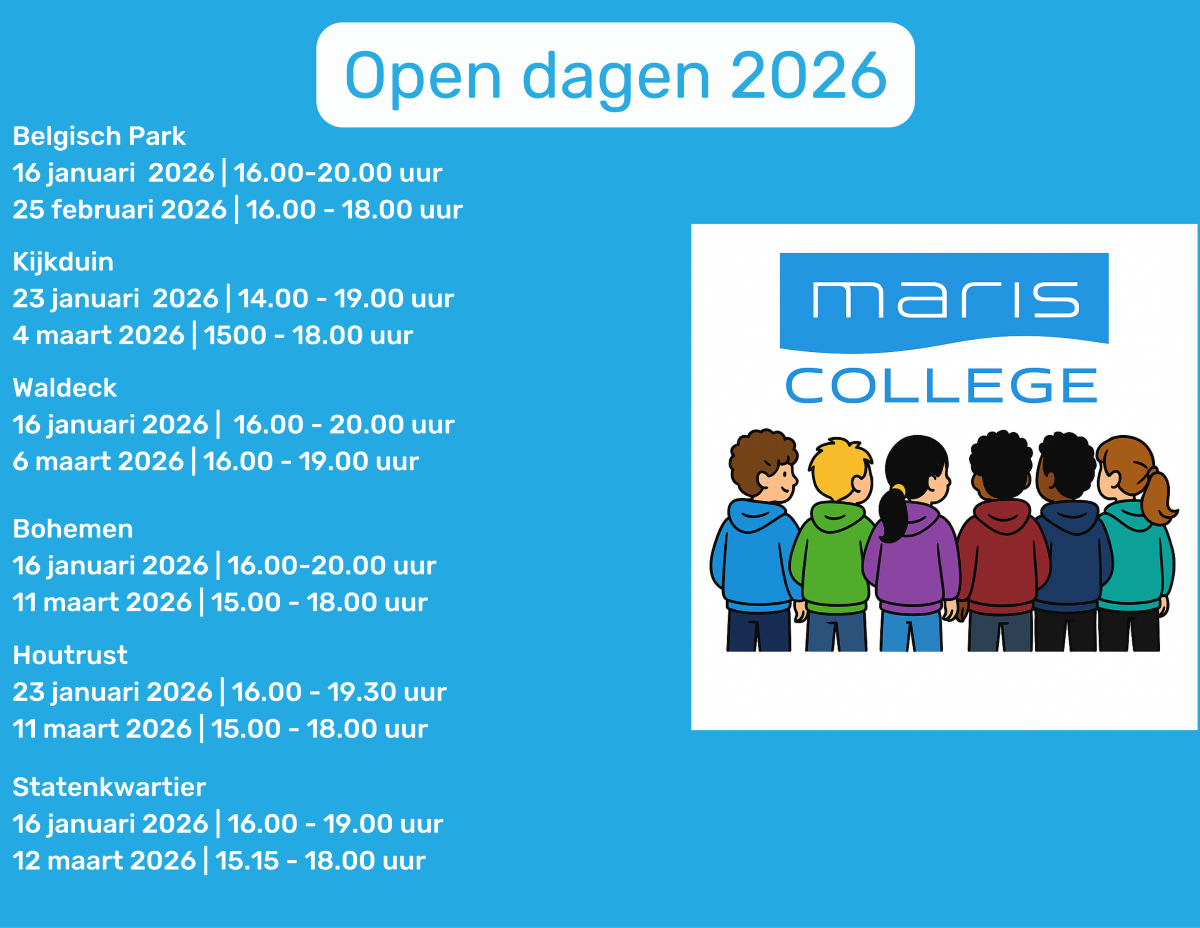 Open dagen 2026

Belgisch Park
16 januari 2026 | 16.00-20.00 uur
25 februari 2026 | 16.00 - 18.00 uur

Kijkduin
23 januari 2026 | 14.00 - 19.00 uur
4 maart 2026 | 1500 - 18.00 uur

Waldeck
16 januari 2026 | 16.00 - 20.00 uur
6 maart 2026 | 16.00 - 19.00 uur

Bohemen
16 januari 2026 | 16.00-20.00 uur
11 maart 2026 | 15.00 - 18.00 uur

Houtrust
23 januari 2026 | 16.00 - 19.30 uur
11 maart 2026 | 15.00 - 18.00 uur

Statenkwartier
16 januari 2026 | 16.00 - 19.00 uur
12 maart 2026 | 15.15 - 18.00 uur

maris
COLLEGE